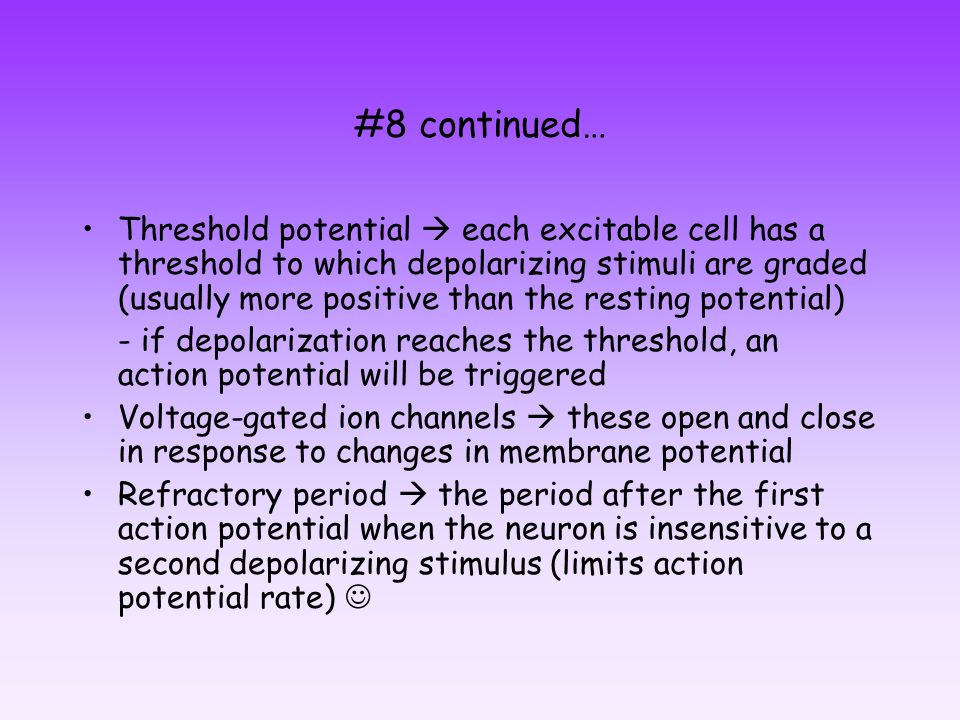 #8 continued…

• Threshold potential → each excitable cell has a threshold to which depolarizing stimuli are graded (usually more positive than the resting potential)

- if depolarization reaches the threshold, an action potential will be triggered

• Voltage-gated ion channels → these open and close in response to changes in membrane potential

• Refractory period → the period after the first action potential when the neuron is insensitive to a second depolarizing stimulus (limits action potential rate) ☺